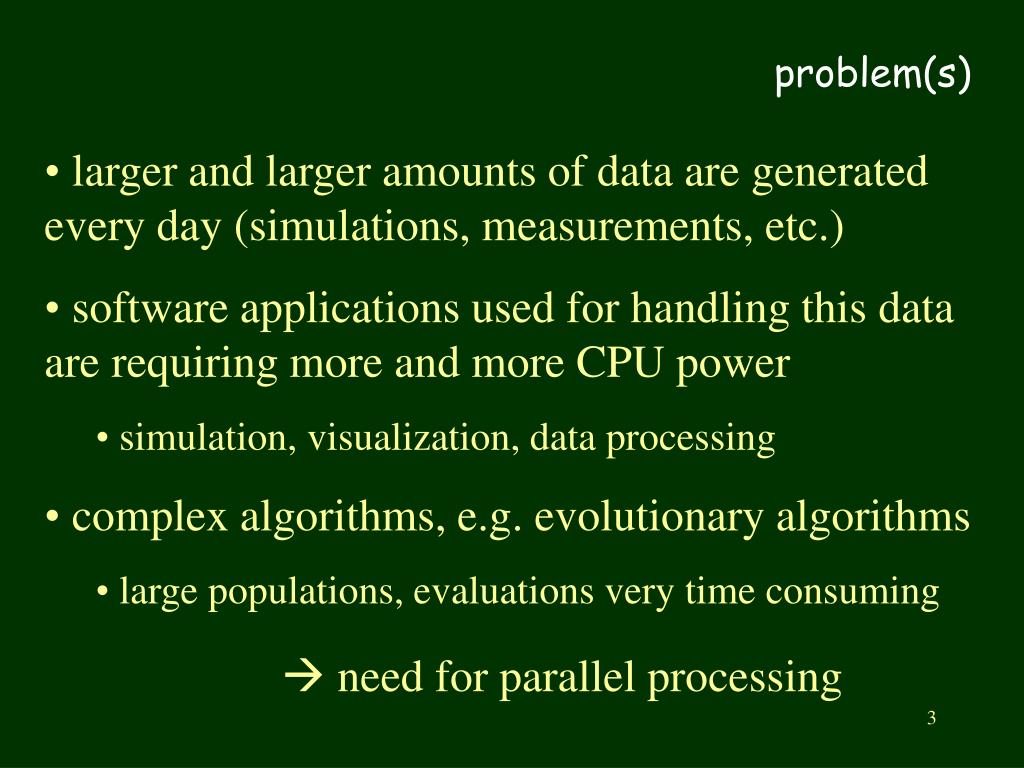 problem(s)

• larger and larger amounts of data are generated every day (simulations, measurements, etc.)

• software applications used for handling this data are requiring more and more CPU power

• simulation, visualization, data processing

• complex algorithms, e.g. evolutionary algorithms

• large populations, evaluations very time consuming

→ need for parallel processing

3